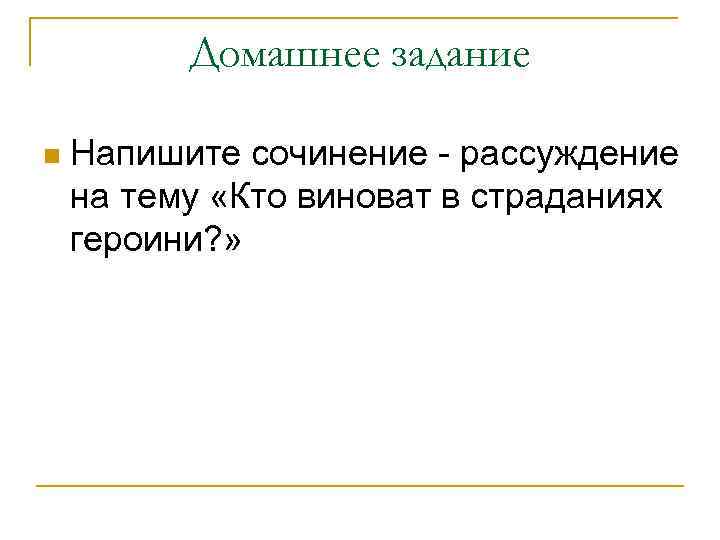 Домашнее задание

Напишите сочинение - рассуждение на тему «Кто виноват в страданиях героини?»